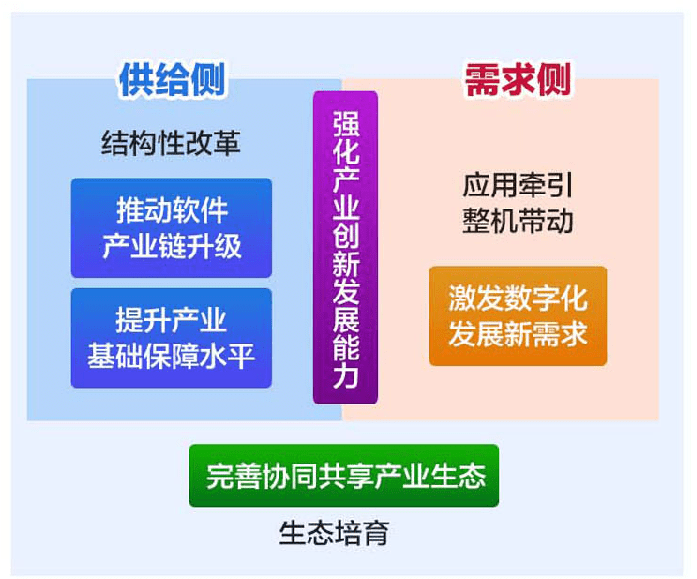 供给侧

结构性改革

推动软件产业链升级

提升产业基础保障水平

强化产业创新发展能力

需求侧

应用牵引
整机带动

激发数字化发展新需求

完善协同共享产业生态

生态培育